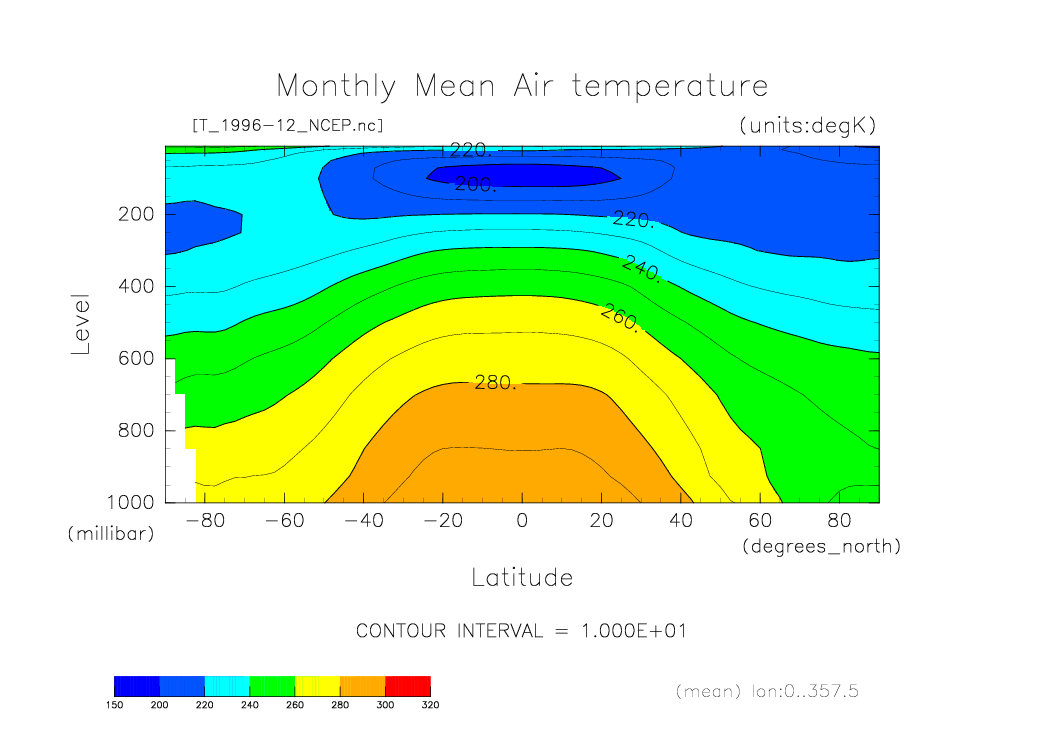 Monthly Mean Air temperature

[T_1996-12_NCEP.nc]

(units:degK)

220.

200.

220.

240.

260.

280.

Level

200

400

600

800

1000

(millibar)

-80

-60

-40

-20

0

20

40

60

80

(degrees_north)

Latitude

CONTOUR INTERVAL = 1.000E+01

150 200 220 240 260 280 300 320

(mean) lon:0..357.5